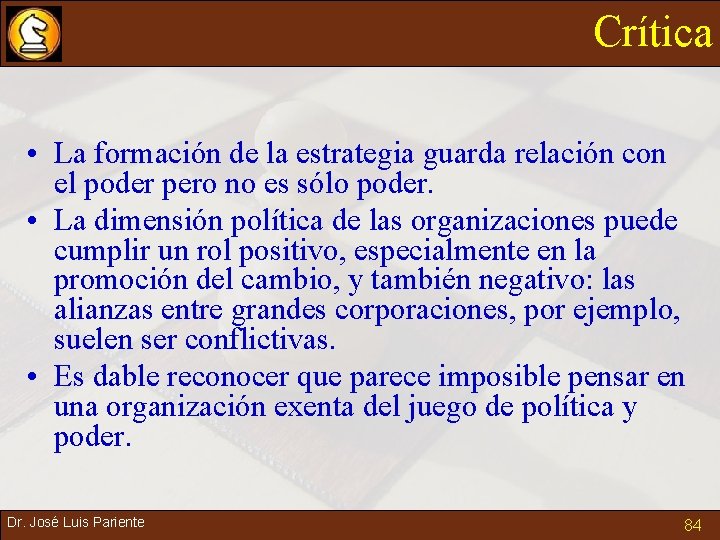 Crítica

• La formación de la estrategia guarda relación con el poder pero no es sólo poder.
• La dimensión política de las organizaciones puede cumplir un rol positivo, especialmente en la promoción del cambio, y también negativo: las alianzas entre grandes corporaciones, por ejemplo, suelen ser conflictivas.
• Es dable reconocer que parece imposible pensar en una organización exenta del juego de política y poder.

Dr. José Luis Pariente

84